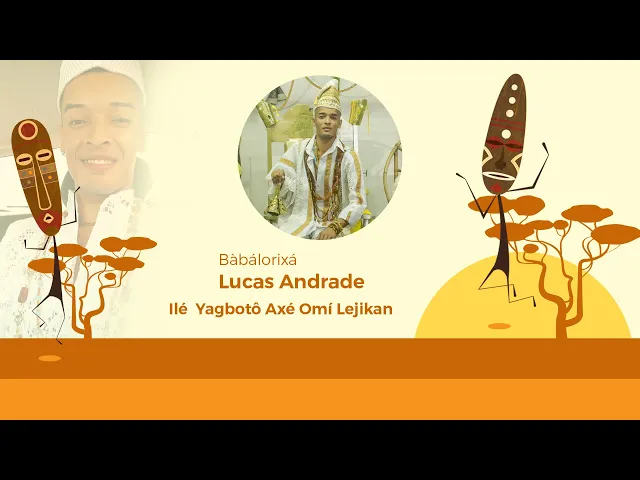 Bàbálorixá
Lucas Andrade
Ilé Yagbotô Axé Omí Lejikan